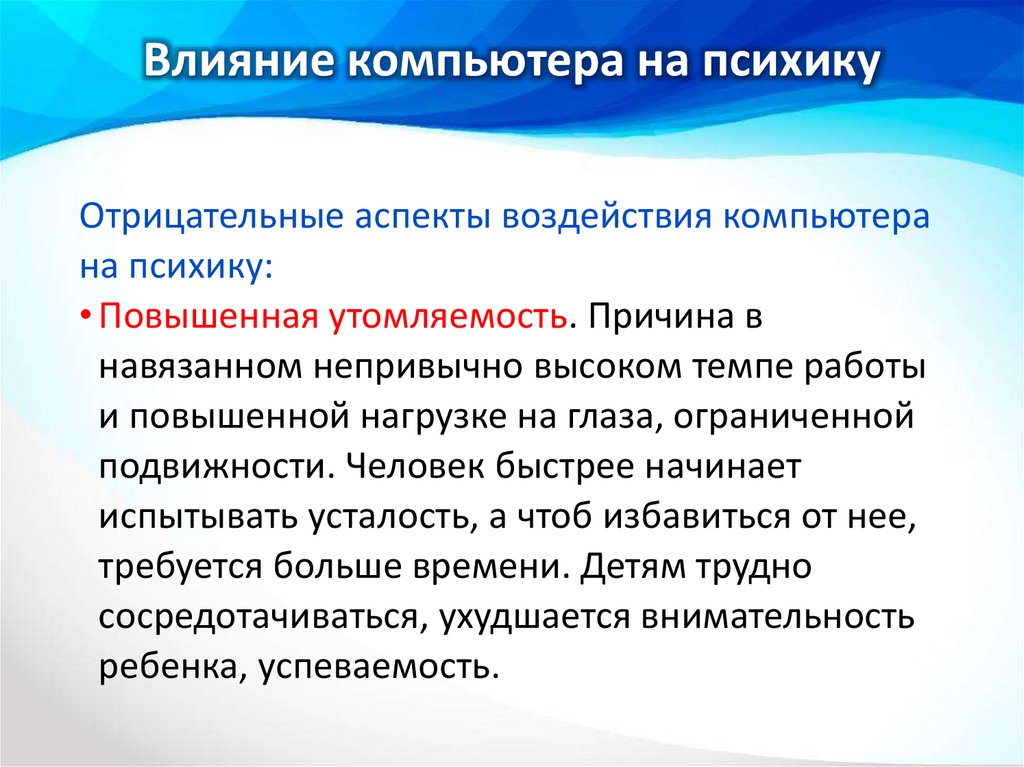 Влияние компьютера на психику

Отрицательные аспекты воздействия компьютера на психику:

• Повышенная утомляемость. Причина в навязанном непривычно высоком темпе работы и повышенной нагрузке на глаза, ограниченной подвижности. Человек быстрее начинает испытывать усталость, а чтоб избавиться от нее, требуется больше времени. Детям трудно сосредотачиваться, ухудшается внимательность ребенка, успеваемость.